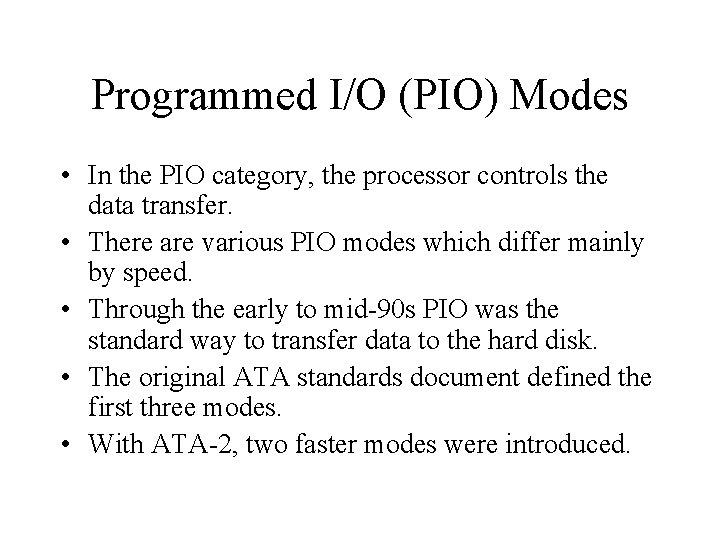 Programmed I/O (PIO) Modes

• In the PIO category, the processor controls the data transfer.
• There are various PIO modes which differ mainly by speed.
• Through the early to mid-90s PIO was the standard way to transfer data to the hard disk.
• The original ATA standards document defined the first three modes.
• With ATA-2, two faster modes were introduced.